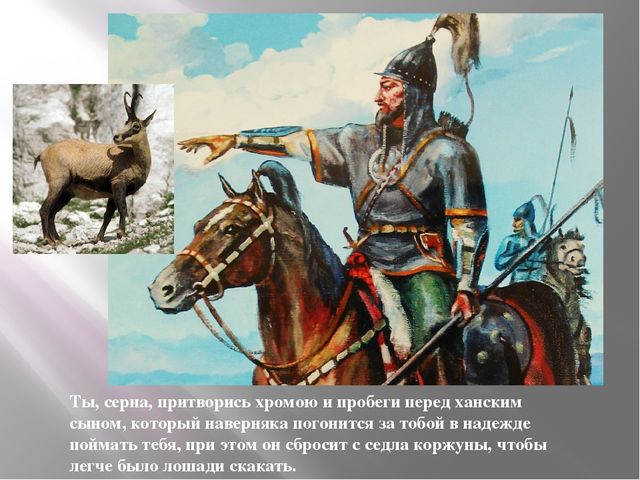 Ты, серна, притворись хромою и пробеги перед ханским сыном, который наверняка погонится за тобой в надежде поймать тебя, при этом он сбросит с седла коржуны, чтобы легче было лошади скакать.